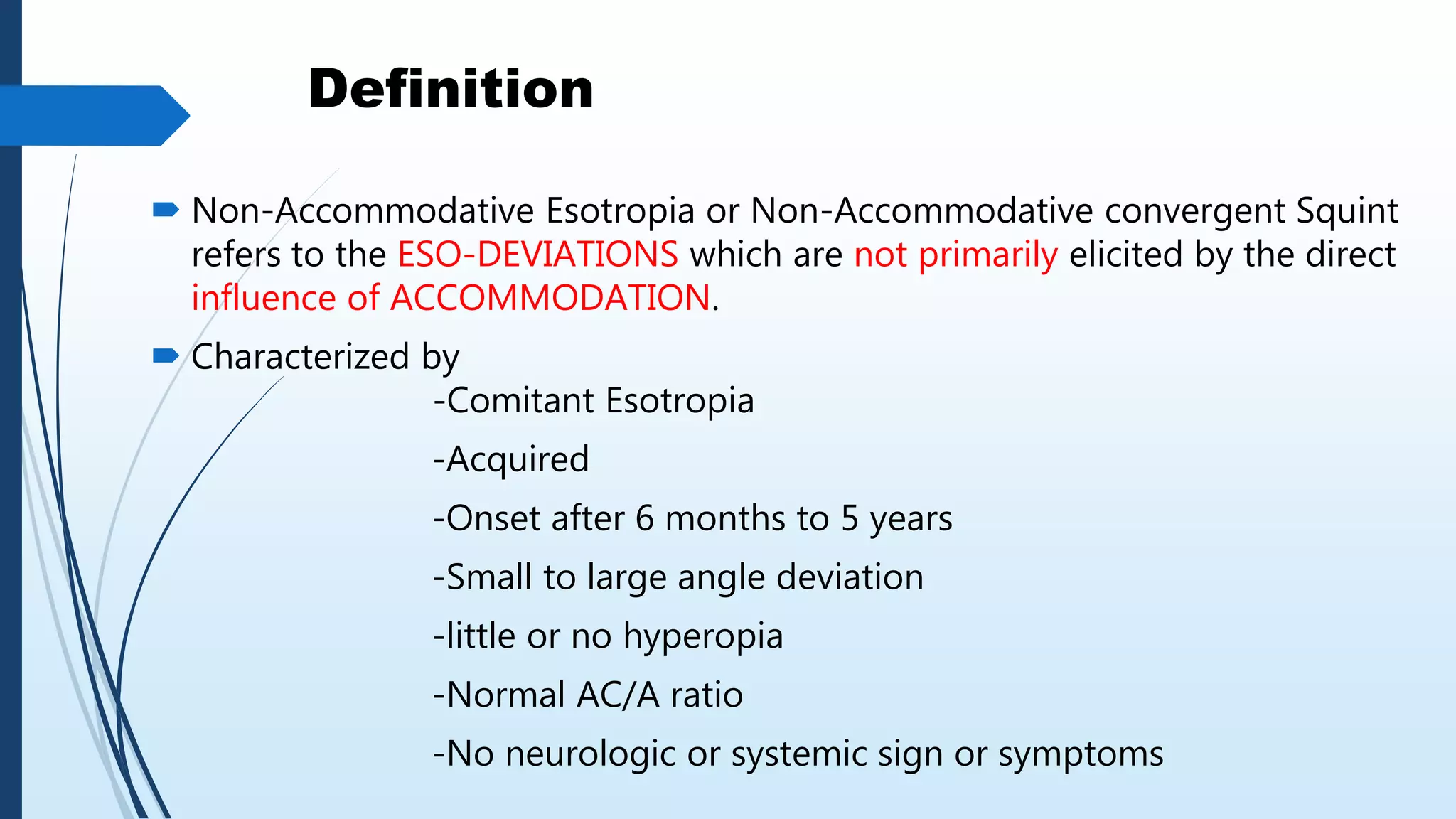 Definition

Non-Accommodative Esotropia or Non-Accommodative convergent Squint refers to the ESO-DEVIATIONS which are not primarily elicited by the direct influence of ACCOMMODATION.

Characterized by

-Comitant Esotropia

-Acquired

-Onset after 6 months to 5 years

-Small to large angle deviation

-little or no hyperopia

-Normal AC/A ratio

-No neurologic or systemic sign or symptoms